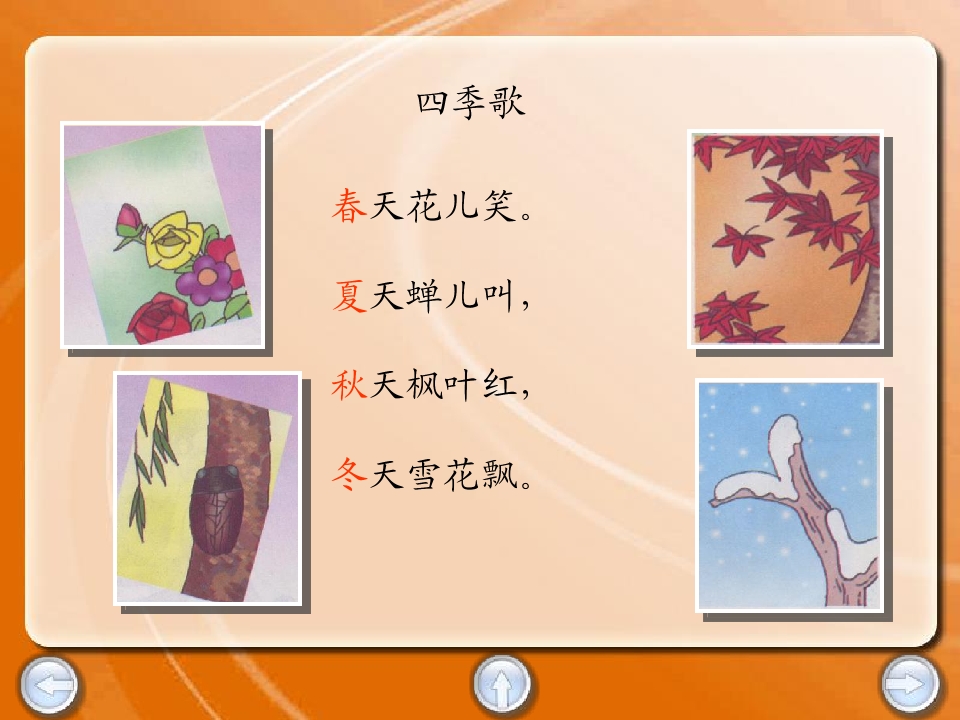 四季歌

春天花儿笑。

夏天蝉儿叫，

秋天枫叶红，

冬天雪花飘。